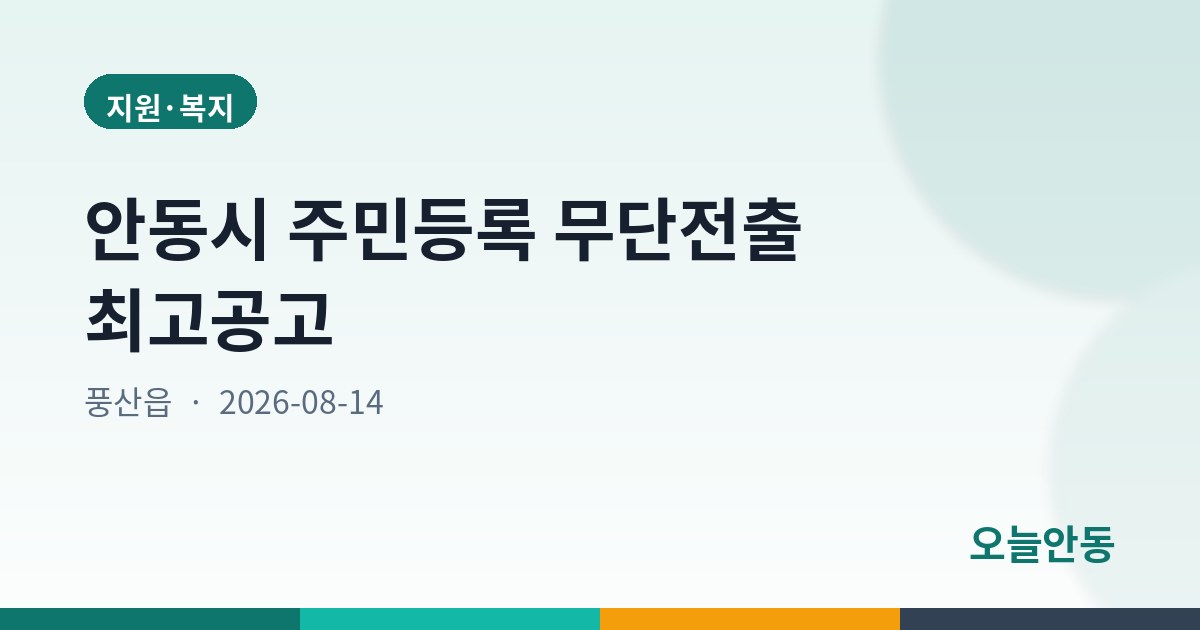 지원·복지

안동시 주민등록 무단전출 최고공고

풍산읍 · 2026-08-14

오늘안동